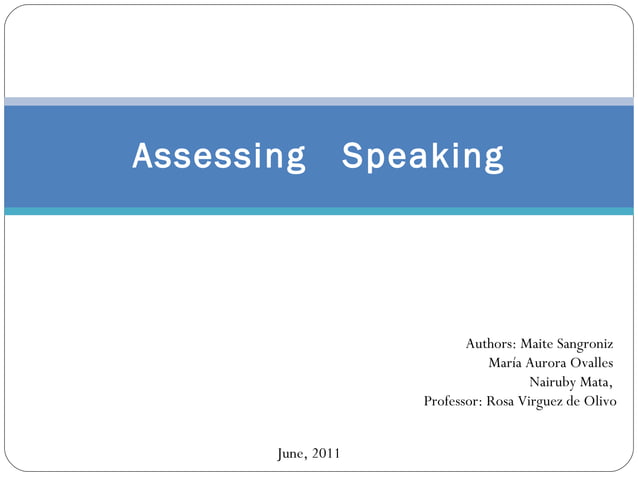 Assessing Speaking

Authors: Maite Sangroniz
María Aurora Ovalles
Nairuby Mata,
Professor: Rosa Virguez de Olivo

June, 2011